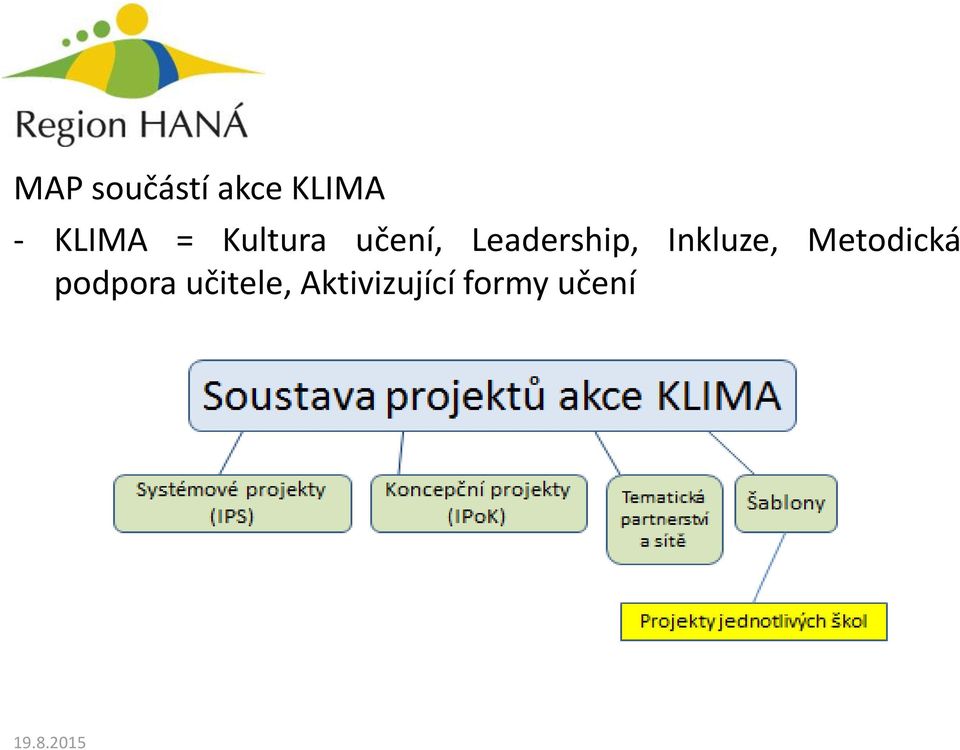 Region HANÁ

MAP součástí akce KLIMA

- KLIMA = Kultura učení, Leadership, Inkluze, Metodická podpora učitele, Aktivizující formy učení

Soustava projektů akce KLIMA

Systémové projekty (IPS)

Koncepční projekty (IPoK)

Tematická partnerství a sítě

Šablony

Projekty jednotlivých škol

19.8.2015